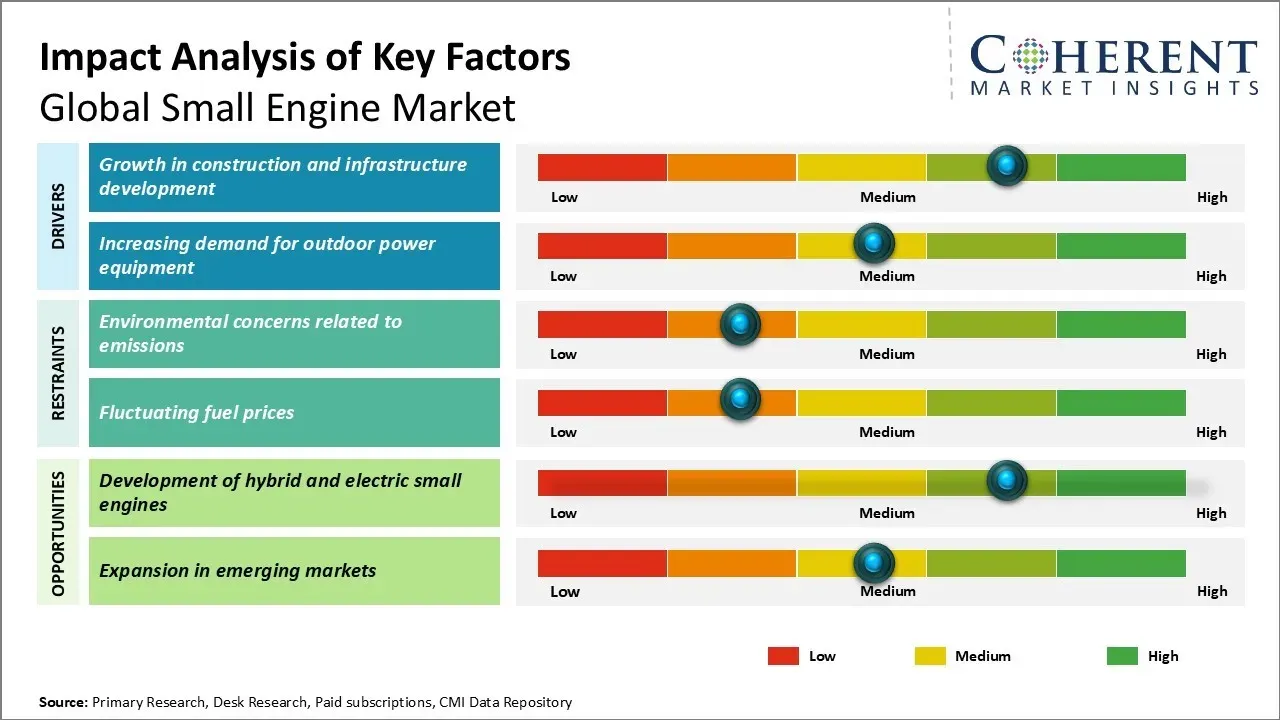 Impact Analysis of Key Factors
Global Small Engine Market

COHERENT
MARKET INSIGHTS

DRIVERS

Growth in construction and infrastructure development

Low Medium High

Increasing demand for outdoor power equipment

Low Medium High

RESTRAINTS

Environmental concerns related to emissions

Low Medium High

Fluctuating fuel prices

Low Medium High

OPPORTUNITIES

Development of hybrid and electric small engines

Low Medium High

Expansion in emerging markets

Low Medium High

Low Medium High

Source: Primary Research, Desk Research, Paid subscriptions, CMI Data Repository